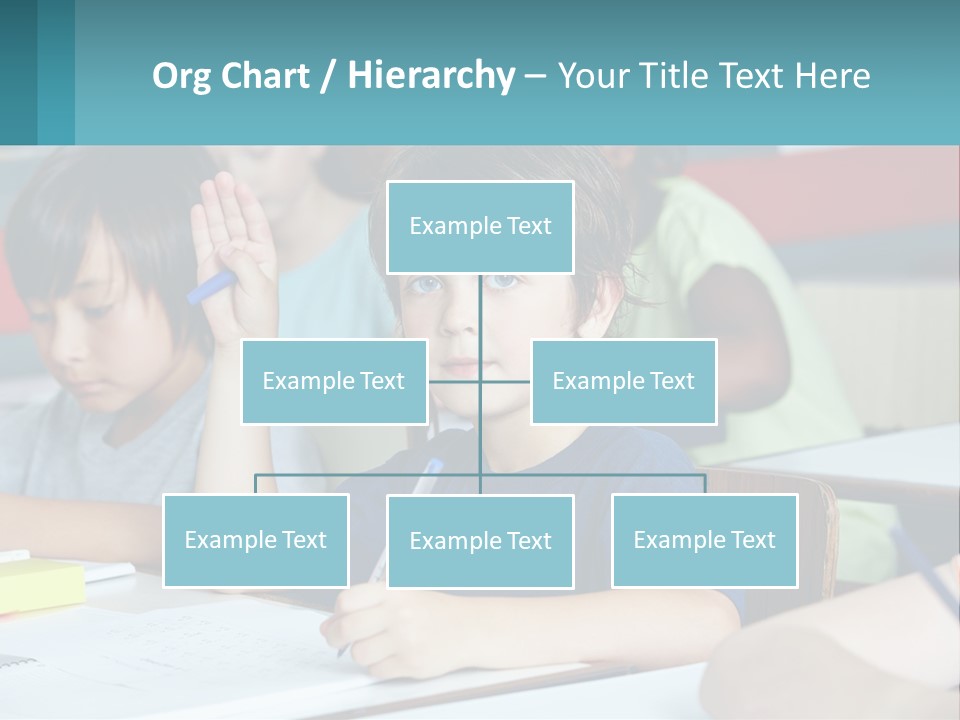 Org Chart / Hierarchy – Your Title Text Here

Example Text

Example Text

Example Text

Example Text

Example Text

Example Text